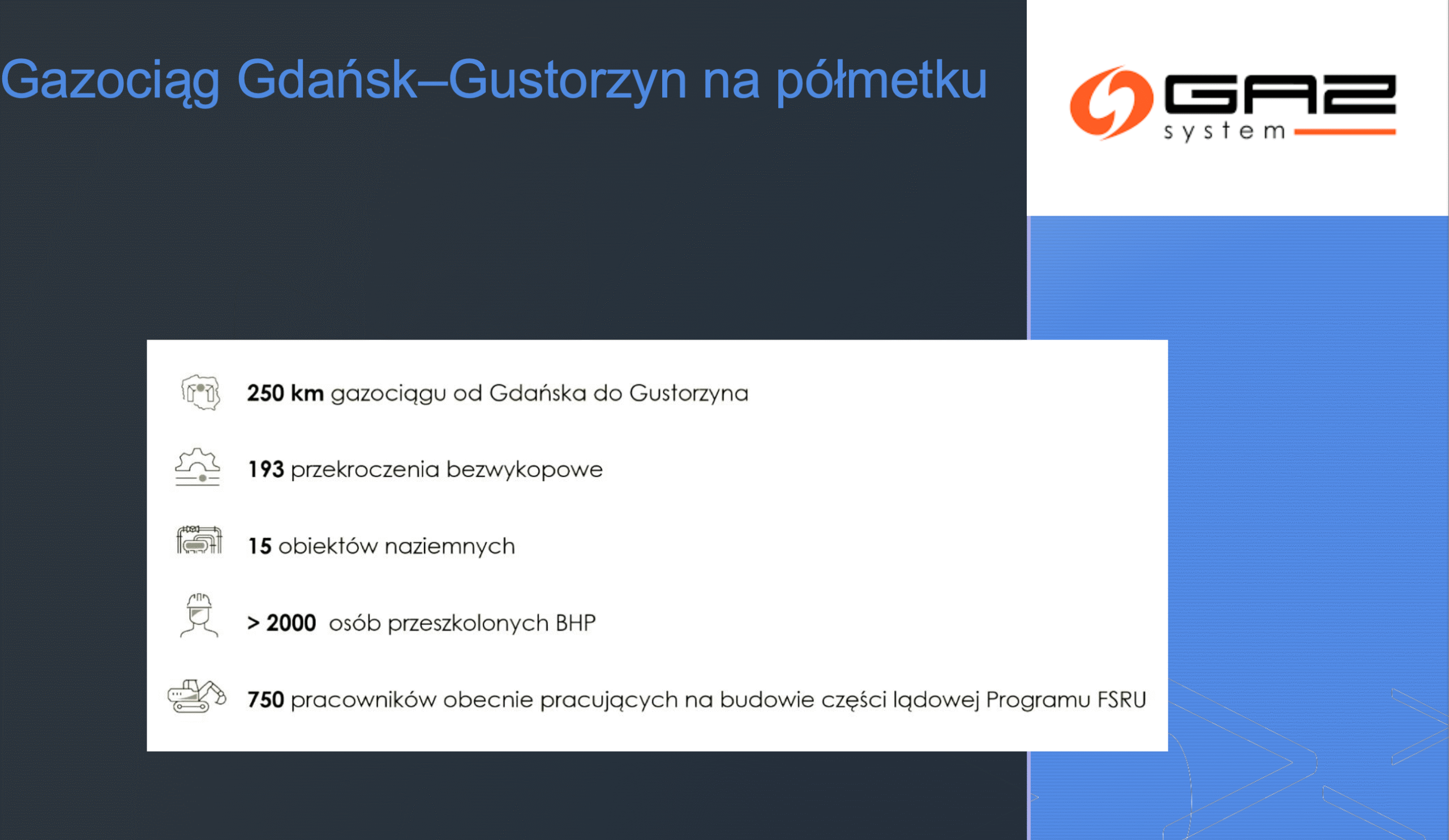 Gazociąg Gdańsk–Gustorzyn na półmetku

GAZ system

250 km gazociągu od Gdańska do Gustorzyna

193 przekroczenia bezwykopowe

15 obiektów naziemnych

> 2000 osób przeszkolonych BHP

750 pracowników obecnie pracujących na budowie części lądowej Programu FSRU